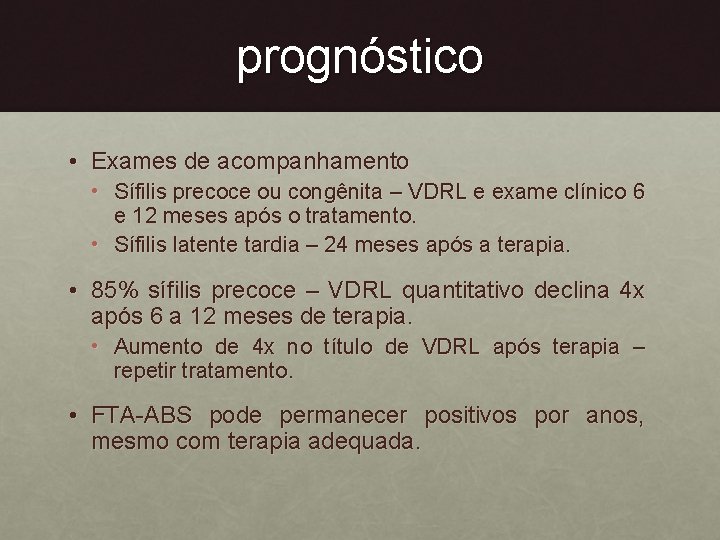 prognóstico

• Exames de acompanhamento
  • Sífilis precoce ou congênita – VDRL e exame clínico 6 e 12 meses após o tratamento.
  • Sífilis latente tardia – 24 meses após a terapia.

• 85% sífilis precoce – VDRL quantitativo declina 4x após 6 a 12 meses de terapia.
  • Aumento de 4x no título de VDRL após terapia – repetir tratamento.

• FTA-ABS pode permanecer positivos por anos, mesmo com terapia adequada.